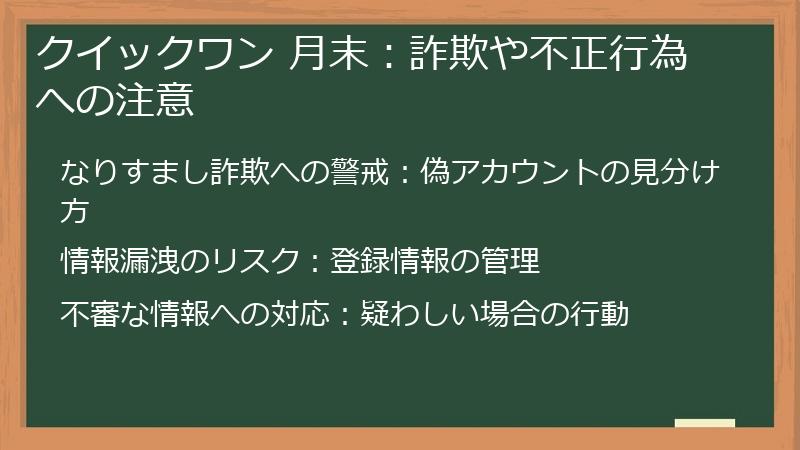 クイックワン 月末：詐欺や不正行為への注意

なりすまし詐欺への警戒：偽アカウントの見分け方

情報漏洩のリスク：登録情報の管理

不審な情報への対応：疑わしい場合の行動